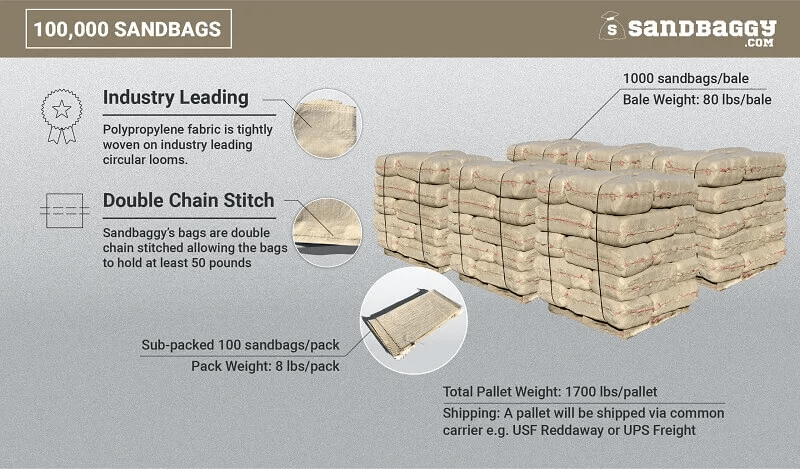 100,000 SANDBAGS

S SANDBAGGY .COM

Industry Leading

Polypropylene fabric is tightly woven on industry leading circular looms.

Double Chain Stitch

Sandbaggy's bags are double chain stitched allowing the bags to hold at least 50 pounds

1000 sandbags/bale

Bale Weight: 80 lbs/bale

Sub-packed 100 sandbags/pack

Pack Weight: 8 lbs/pack

Total Pallet Weight: 1700 lbs/pallet

Shipping: A pallet will be shipped via common carrier e.g. USF Reddaway or UPS Freight